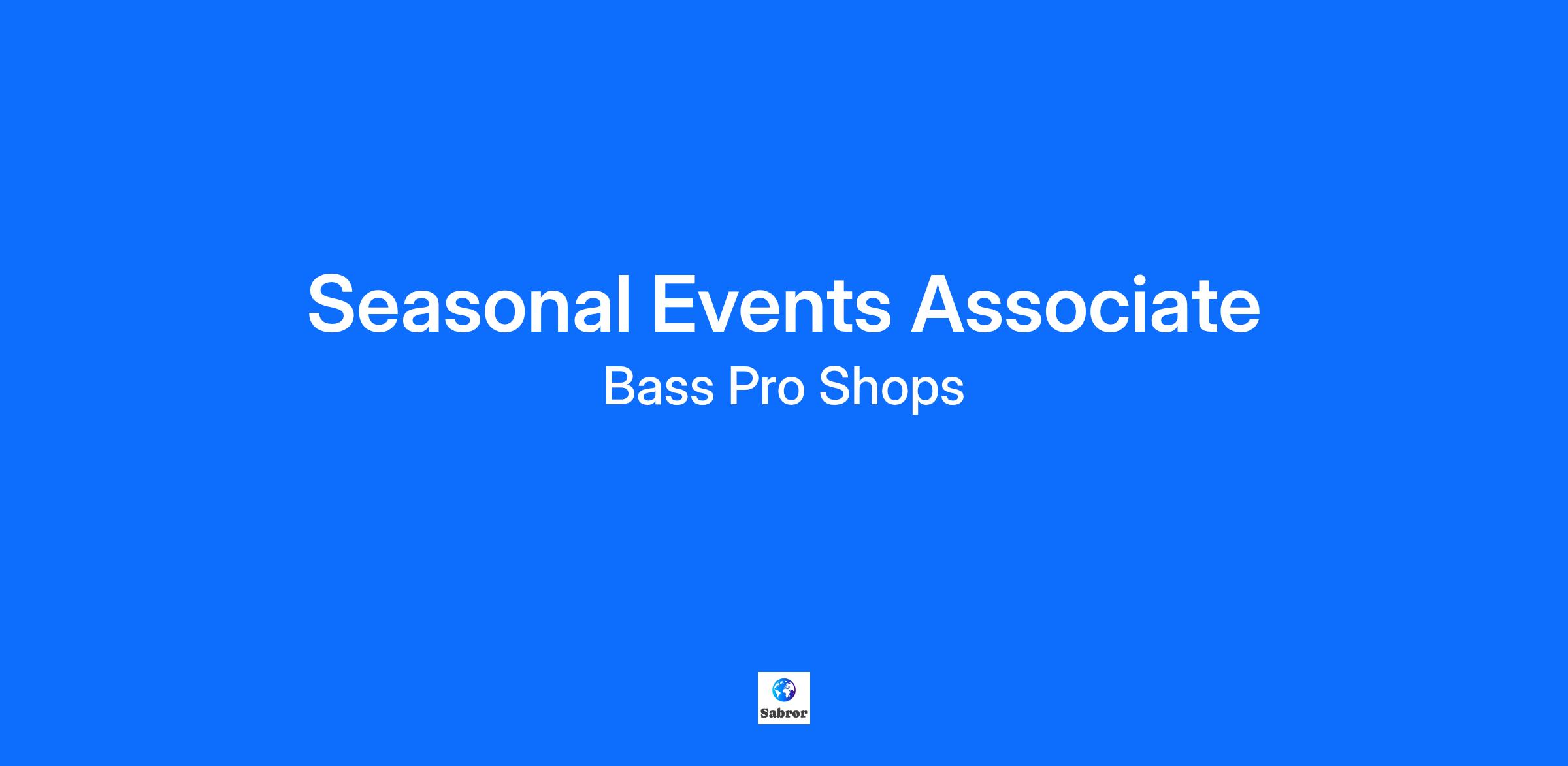 Seasonal Events Associate

Bass Pro Shops

Sabror